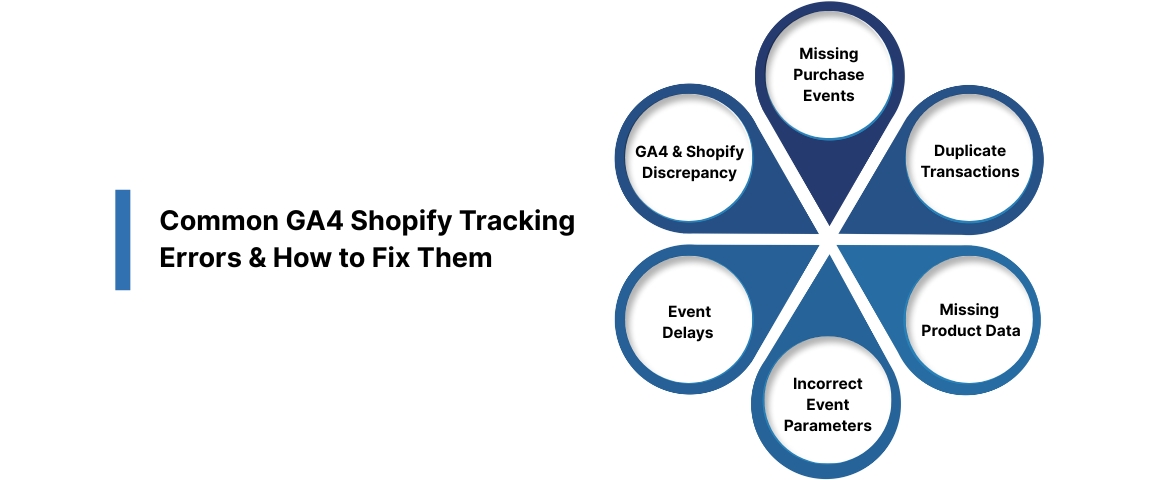 Common GA4 Shopify Tracking Errors & How to Fix Them

Missing Purchase Events

Duplicate Transactions

Missing Product Data

Incorrect Event Parameters

Event Delays

GA4 & Shopify Discrepancy